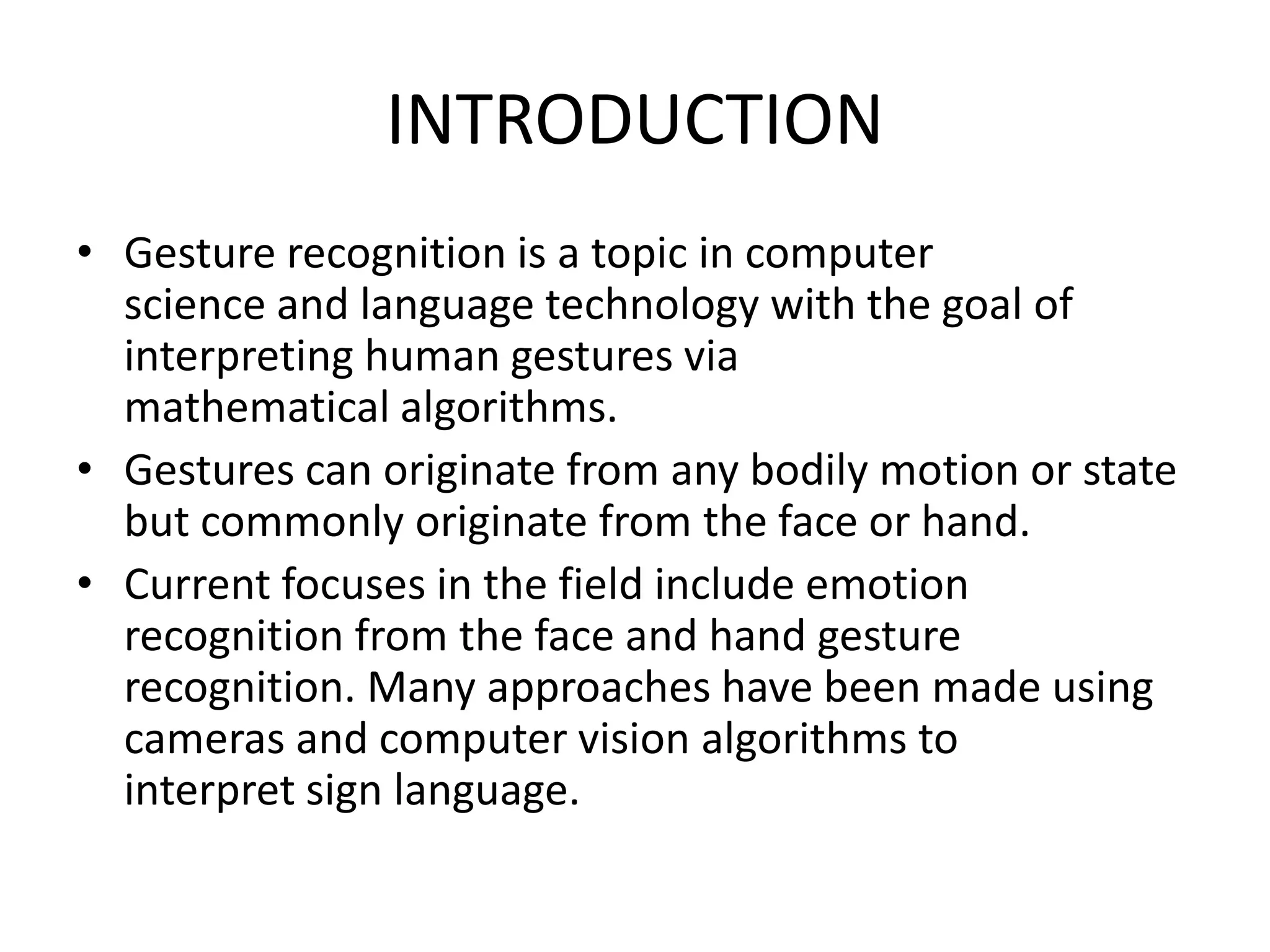 INTRODUCTION

• Gesture recognition is a topic in computer science and language technology with the goal of interpreting human gestures via mathematical algorithms.
• Gestures can originate from any bodily motion or state but commonly originate from the face or hand.
• Current focuses in the field include emotion recognition from the face and hand gesture recognition. Many approaches have been made using cameras and computer vision algorithms to interpret sign language.